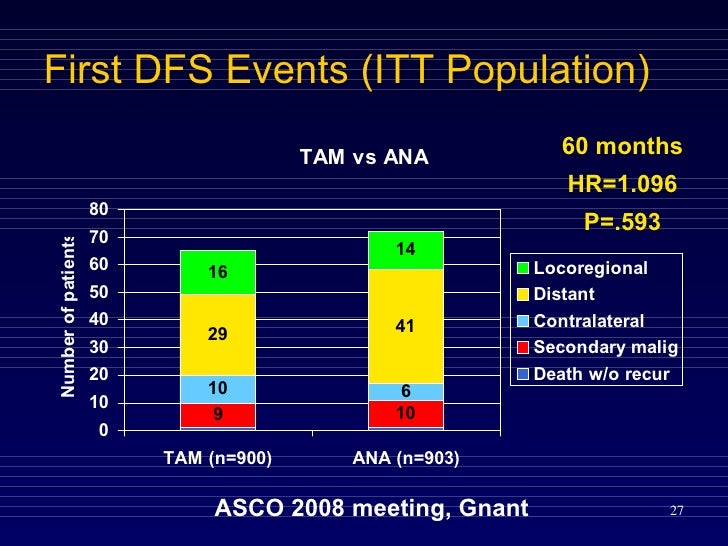 First DFS Events (ITT Population)

TAM vs ANA

60 months
HR=1.096
P=.593

Number of patients

80
70
60
50
40
30
20
10
0

16
29
10
9

14
41
6
10

TAM (n=900)
ANA (n=903)

Locoregional
Distant
Contralateral
Secondary malig
Death w/o recur

ASCO 2008 meeting, Gnant

27